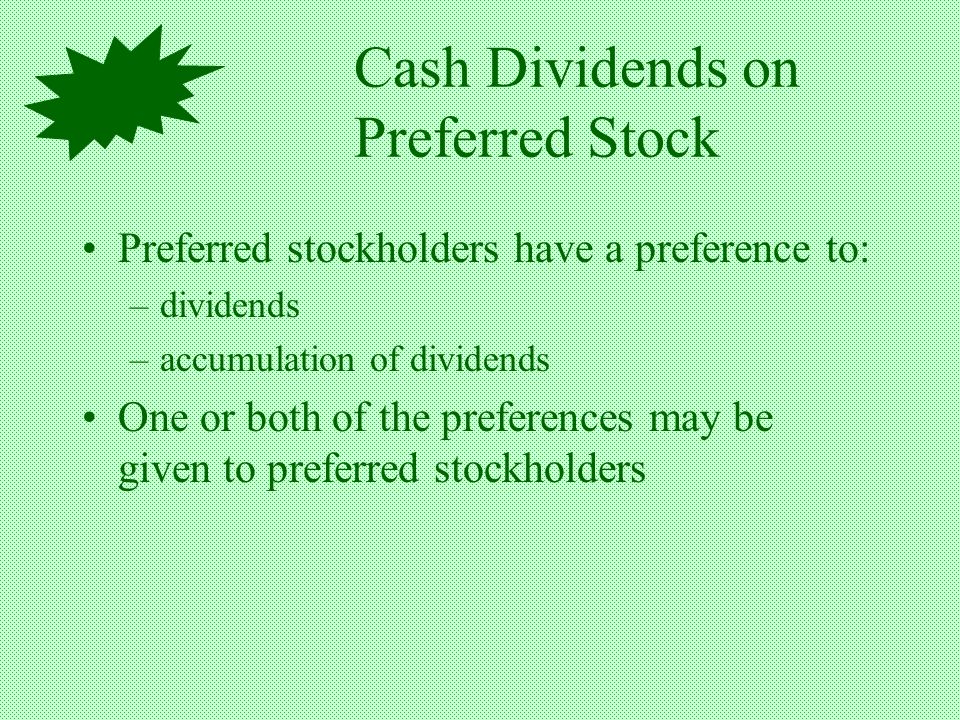 Cash Dividends on Preferred Stock

• Preferred stockholders have a preference to:
– dividends
– accumulation of dividends
• One or both of the preferences may be given to preferred stockholders